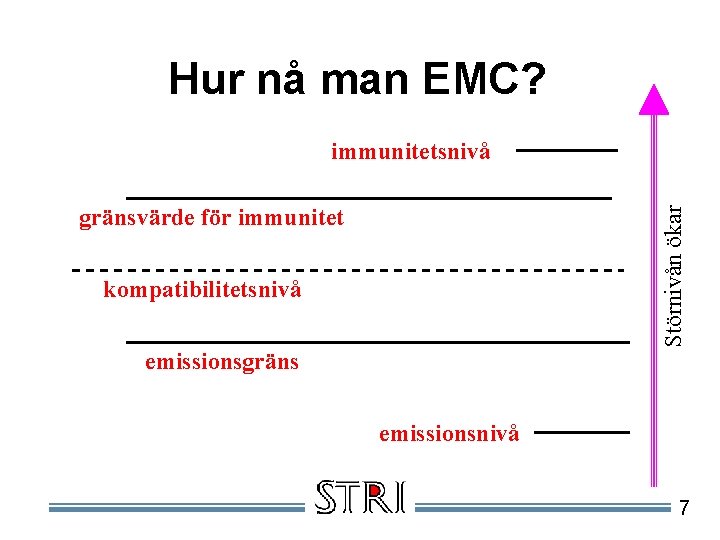 Hur nå man EMC?

immunitetsnivå

gränsvärde för immunitet

kompatibilitetsnivå

emissionsgräns

emissionsnivå

Störnivån ökar

STRI

7